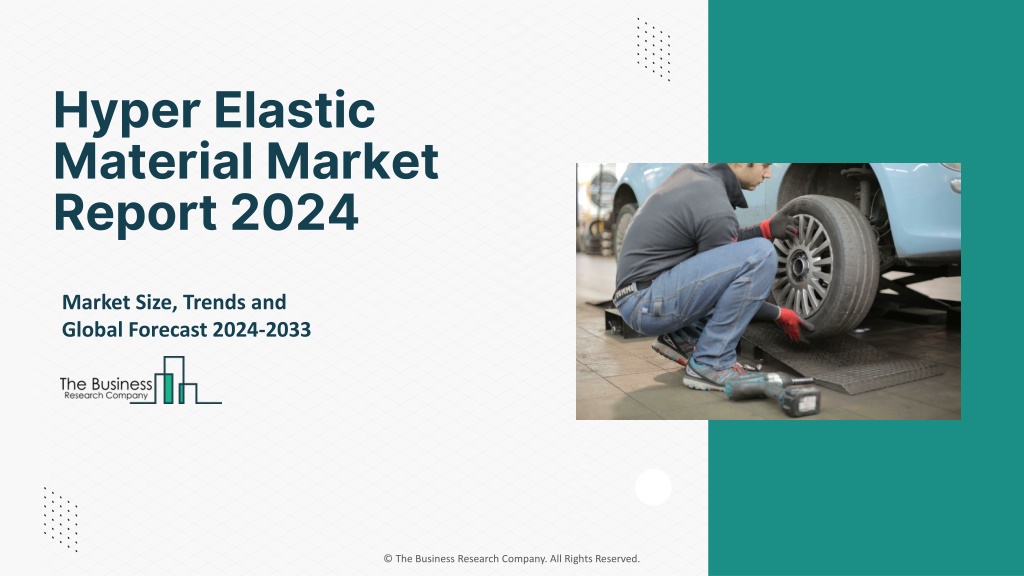 Hyper Elastic Material Market Report 2024

Market Size, Trends and Global Forecast 2024-2033

The Business Research Company

© The Business Research Company. All Rights Reserved.